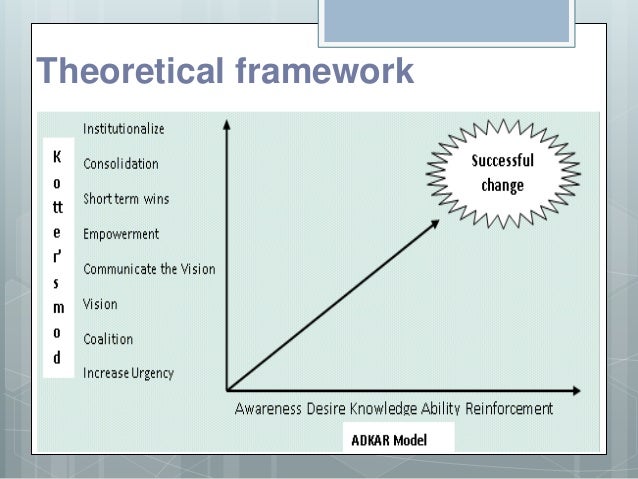 Theoretical framework

K
o
tt
e
r'
s
m
o
d

Institutionalize
Consolidation
Short term wins
Empowerment
Communicate the Vision
Vision
Coalition
Increase Urgency

Successful change

Awareness Desire Knowledge Ability Reinforcement

ADKAR Model